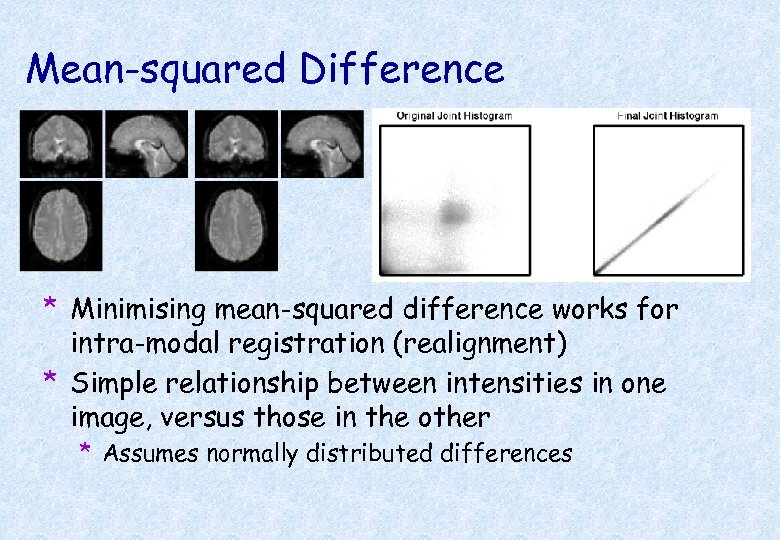 Mean-squared Difference

Original Joint Histogram

Final Joint Histogram

* Minimising mean-squared difference works for intra-modal registration (realignment)
* Simple relationship between intensities in one image, versus those in the other
  * Assumes normally distributed differences